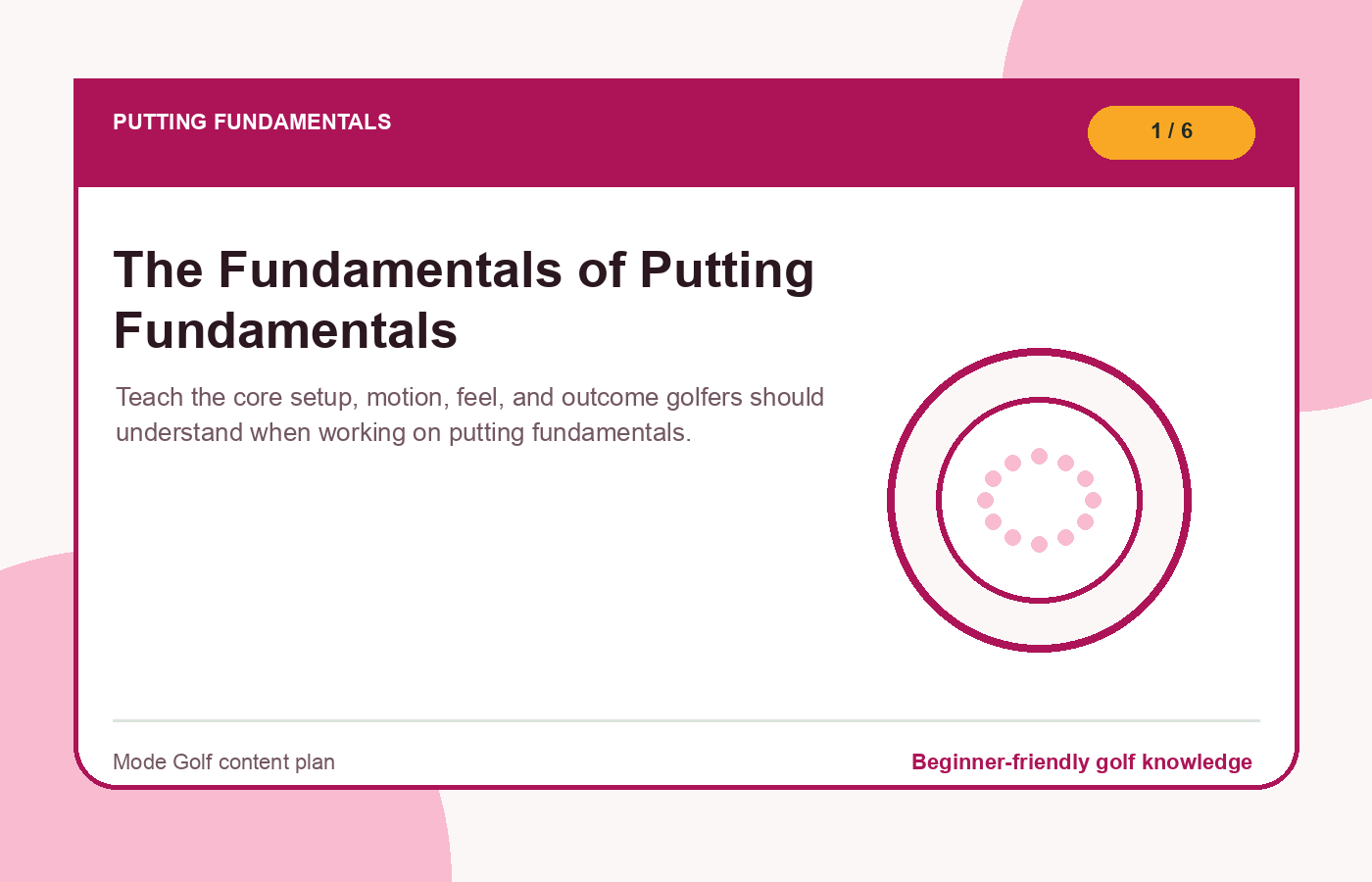 PUTTING FUNDAMENTALS

1 / 6

The Fundamentals of Putting Fundamentals

Teach the core setup, motion, feel, and outcome golfers should understand when working on putting fundamentals.

Mode Golf content plan

Beginner-friendly golf knowledge